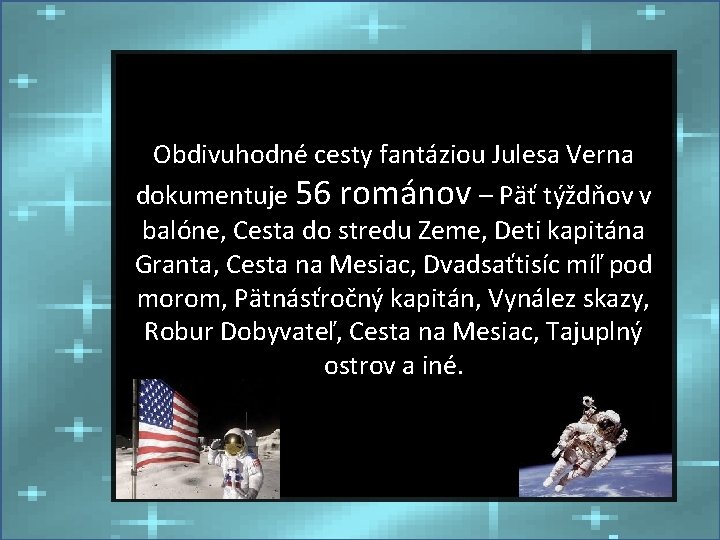 Obdivuhodné cesty fantáziou Julesa Verna dokumentuje 56 románov – Päť týždňov v balóne, Cesta do stredu Zeme, Deti kapitána Granta, Cesta na Mesiac, Dvadsaťtisíc míľ pod morom, Pätnásťročný kapitán, Vynález skazy, Robur Dobyvateľ, Cesta na Mesiac, Tajuplný ostrov a iné.